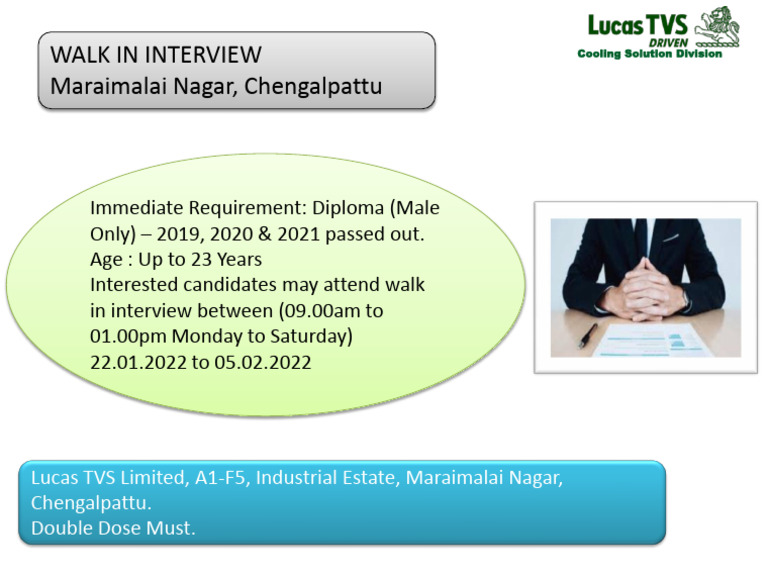 WALK IN INTERVIEW
Maraimalai Nagar, Chengalpattu

Lucas TVS
DRIVEN
Cooling Solution Division

Immediate Requirement: Diploma (Male Only) – 2019, 2020 & 2021 passed out.
Age : Up to 23 Years
Interested candidates may attend walk in interview between (09.00am to 01.00pm Monday to Saturday)
22.01.2022 to 05.02.2022

Lucas TVS Limited, A1-F5, Industrial Estate, Maraimalai Nagar, Chengalpattu.
Double Dose Must.